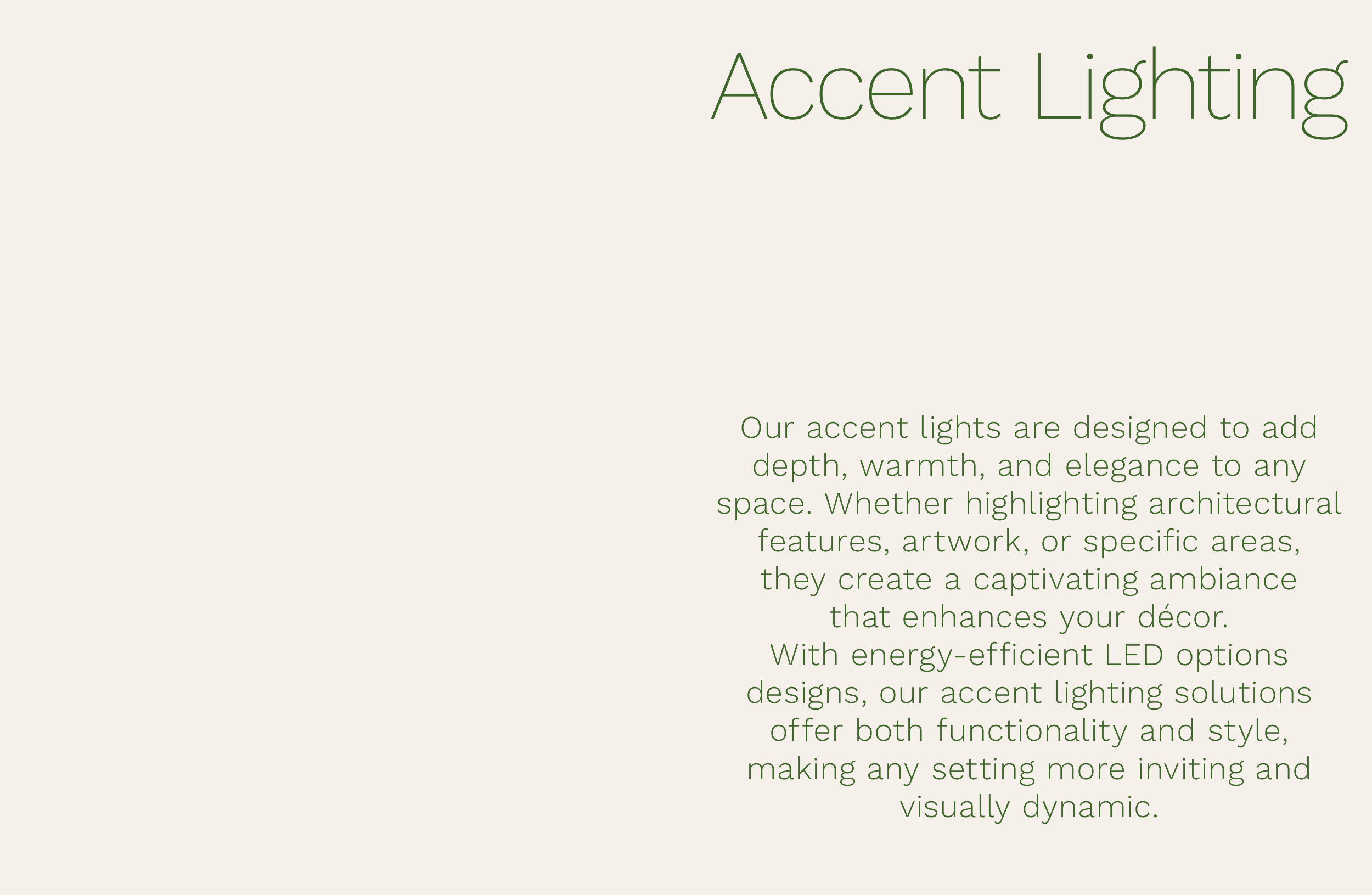 Accent Lighting

Our accent lights are designed to add depth, warmth, and elegance to any space. Whether highlighting architectural features, artwork, or specific areas, they create a captivating ambiance that enhances your décor.
With energy-efficient LED options designs, our accent lighting solutions offer both functionality and style, making any setting more inviting and visually dynamic.